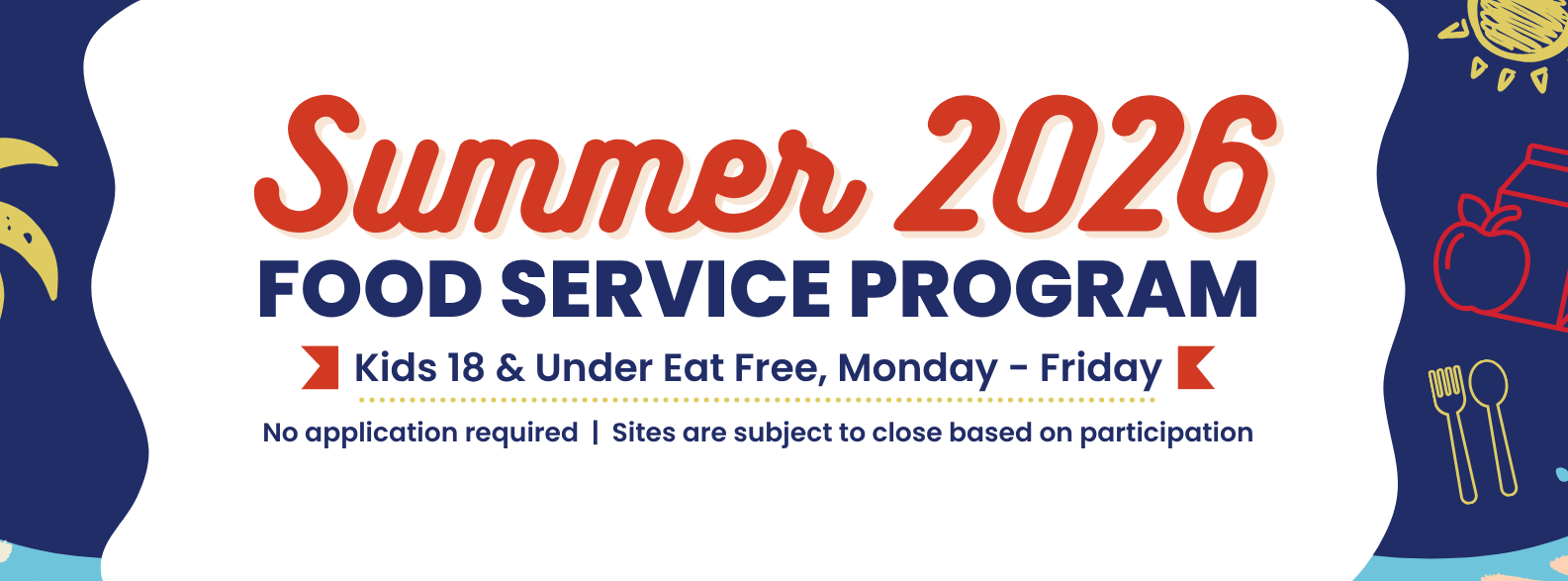 Summer 2026
FOOD SERVICE PROGRAM

Kids 18 & Under Eat Free, Monday - Friday

No application required | Sites are subject to close based on participation